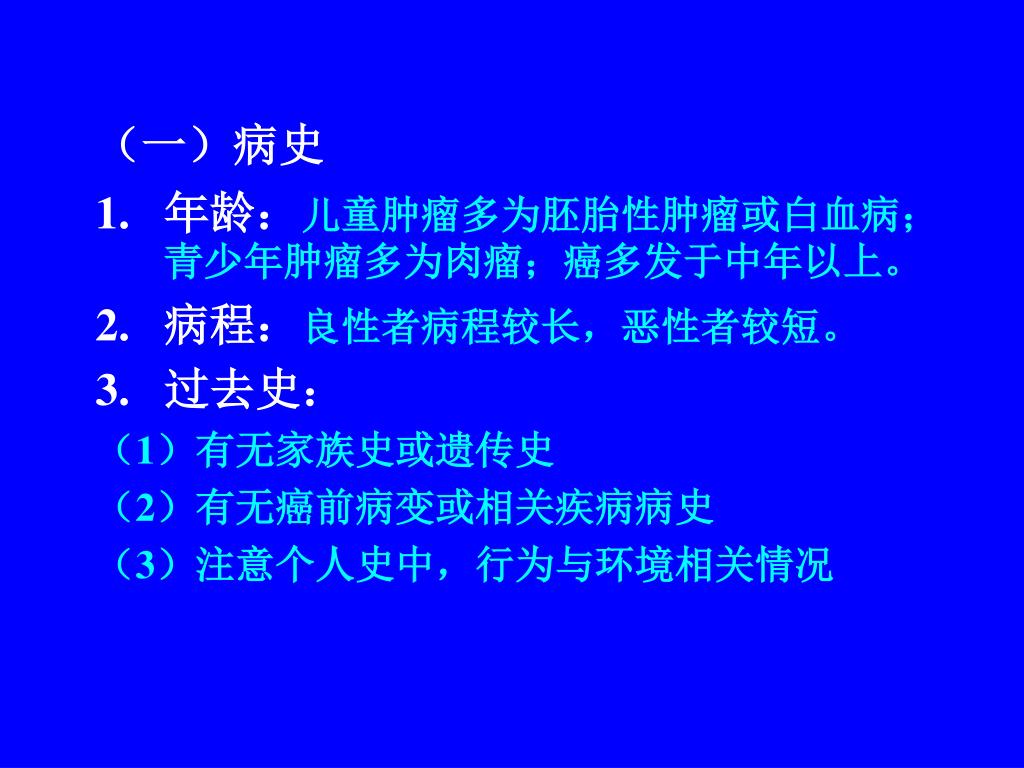 （一）病史

1. 年龄：儿童肿瘤多为胚胎性肿瘤或白血病；青少年肿瘤多为肉瘤；癌多发于中年以上。

2. 病程：良性者病程较长，恶性者较短。

3. 过去史：

（1）有无家族史或遗传史

（2）有无癌前病变或相关疾病病史

（3）注意个人史中，行为与环境相关情况